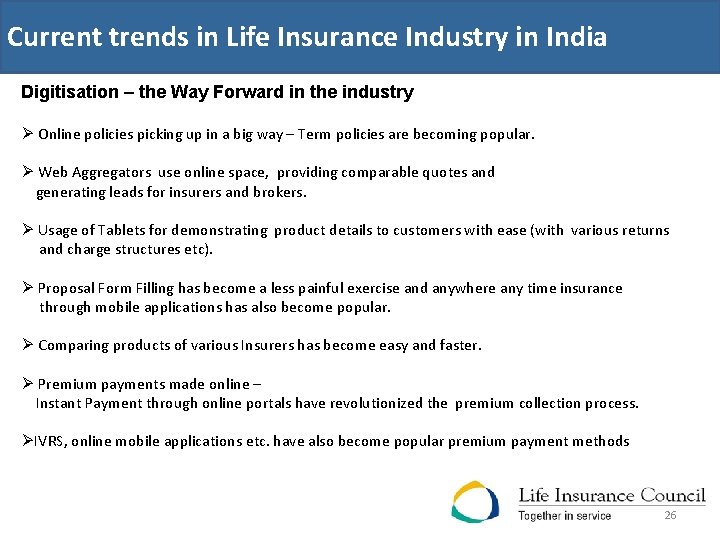 Current trends in Life Insurance Industry in India

Digitisation – the Way Forward in the industry

➢ Online policies picking up in a big way – Term policies are becoming popular.

➢ Web Aggregators use online space, providing comparable quotes and generating leads for insurers and brokers.

➢ Usage of Tablets for demonstrating product details to customers with ease (with various returns and charge structures etc).

➢ Proposal Form Filling has become a less painful exercise and anywhere any time insurance through mobile applications has also become popular.

➢ Comparing products of various Insurers has become easy and faster.

➢ Premium payments made online –
Instant Payment through online portals have revolutionized the premium collection process.

➢IVRS, online mobile applications etc. have also become popular premium payment methods

Life Insurance Council
Together in service

26